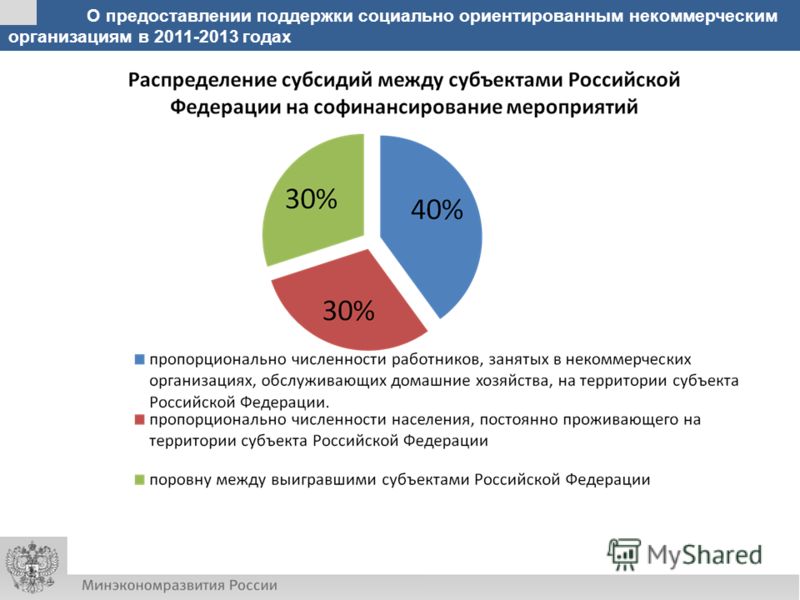 О предоставлении поддержки социально ориентированным некоммерческим организациям в 2011-2013 годах

Распределение субсидий между субъектами Российской Федерации на софинансирование мероприятий

30%

40%

30%

пропорционально численности работников, занятых в некоммерческих организациях, обслуживающих домашние хозяйства, на территории субъекта Российской Федерации.

пропорционально численности населения, постоянно проживающего на территории субъекта Российской Федерации

поровну между выигравшими субъектами Российской Федерации

MyShared

Минэкономразвития России